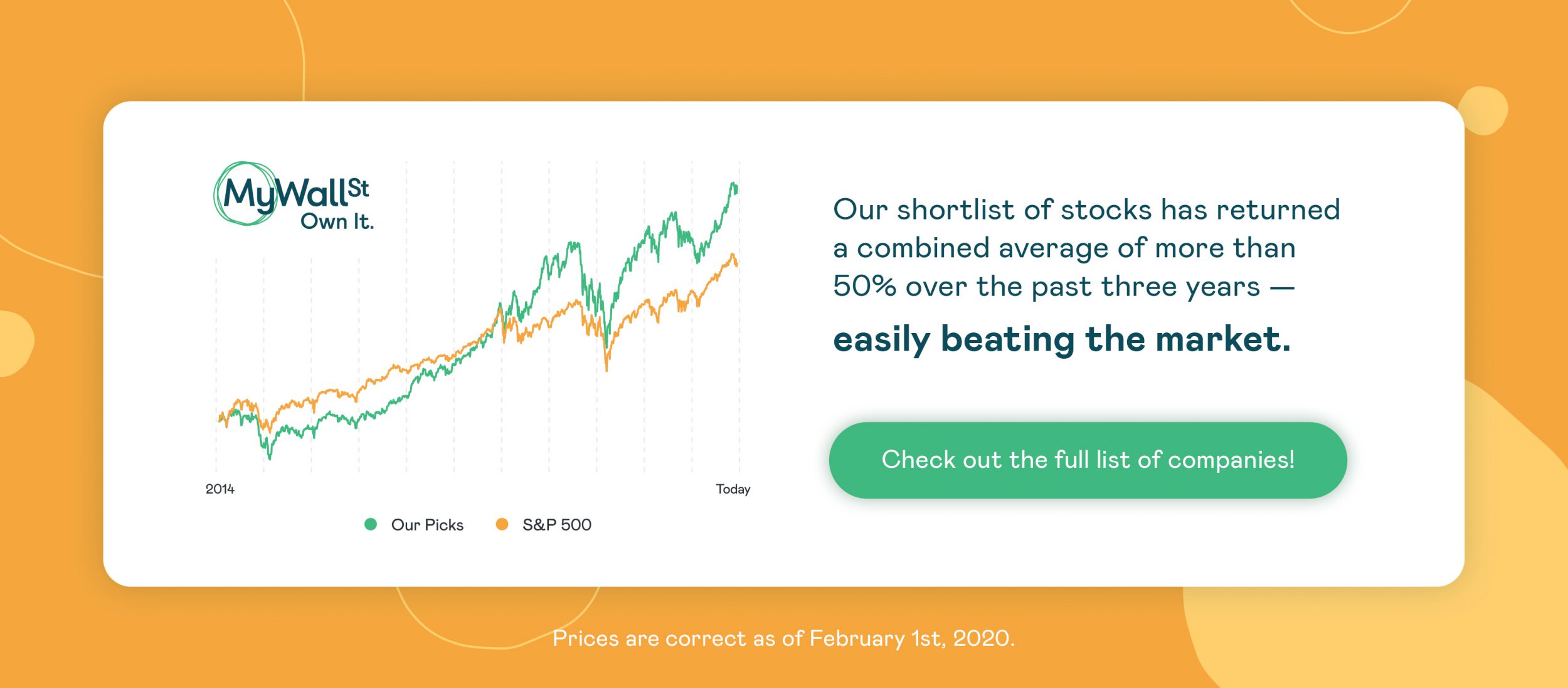 MyWallSt
Own It.

2014
Today

Our Picks
S&P 500

Our shortlist of stocks has returned a combined average of more than 50% over the past three years —

easily beating the market.

Check out the full list of companies!

Prices are correct as of February 1st, 2020.